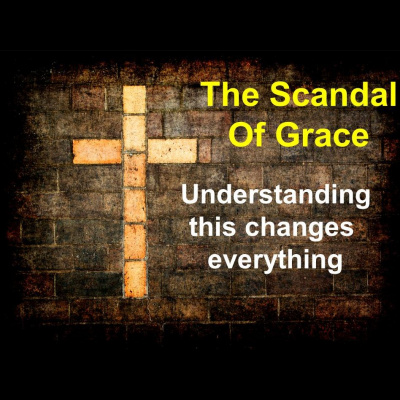 The Scandal Of Grace

Understanding this changes everything